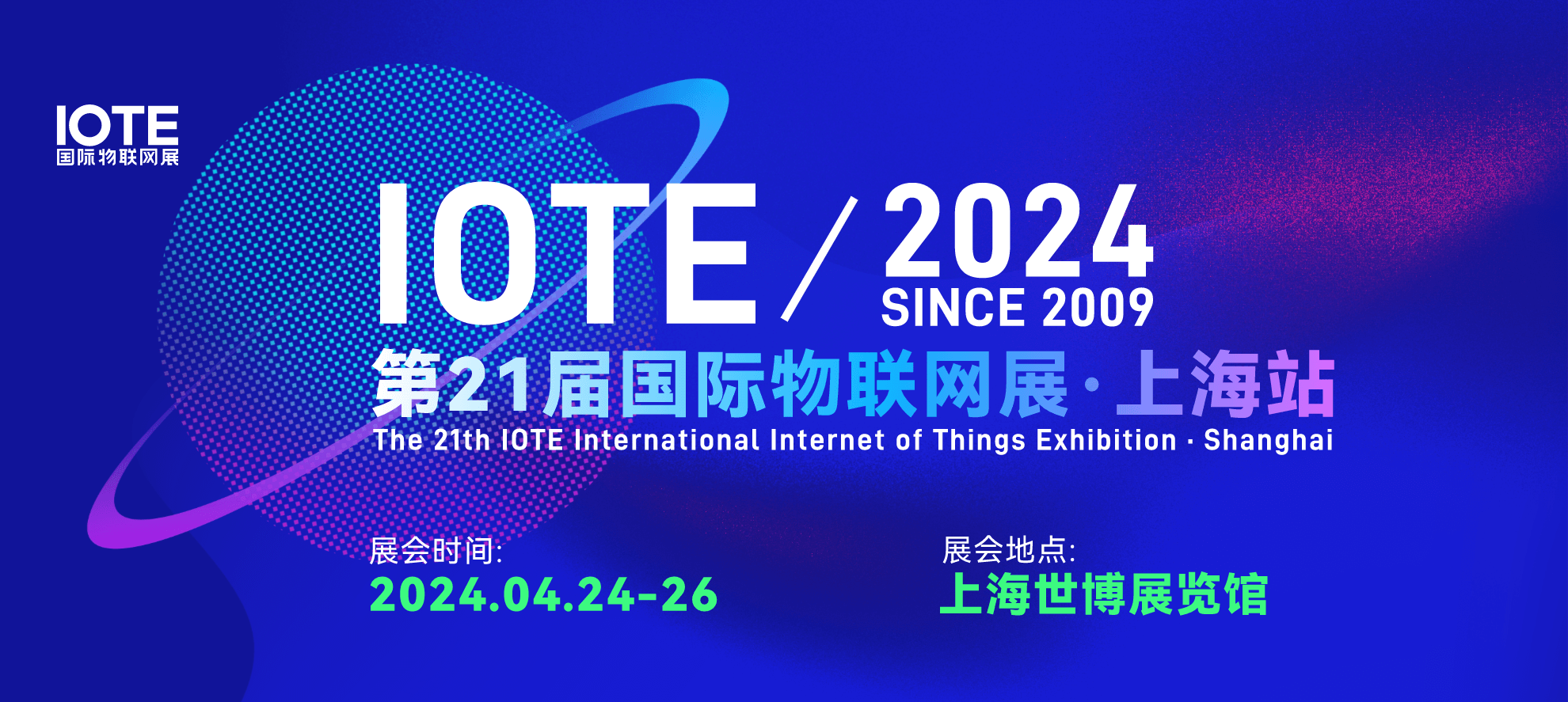 IOTE
国际物联网展

IOTE / 2024
SINCE 2009

第21届国际物联网展·上海站
The 21th IOTE International Internet of Things Exhibition · Shanghai

展会时间:
2024.04.24-26

展会地点:
上海世博展览馆